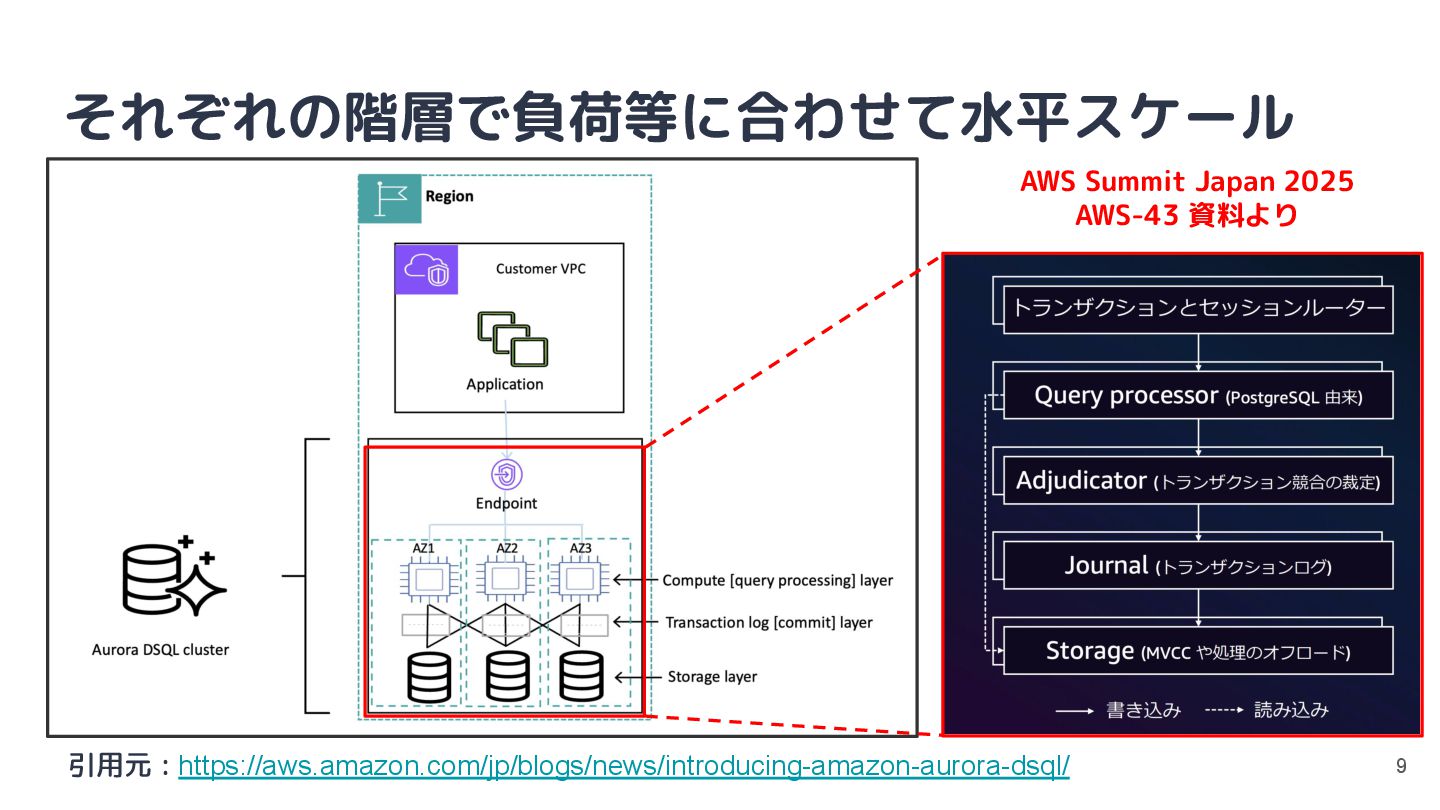 それぞれの階層で負荷等に合わせて水平スケール

Region

Customer VPC

Application

Endpoint

AZ1 AZ2 AZ3

Compute [query processing] layer

Transaction log [commit] layer

Storage layer

Aurora DSQL cluster

AWS Summit Japan 2025
AWS-43 資料より

トランザクションとセッションルーター

Query processor (PostgreSQL 由来)

Adjudicator (トランザクション競合の裁定)

Journal (トランザクションログ)

Storage (MVCC や処理のオフロード)

書き込み　読み込み

引用元：https://aws.amazon.com/jp/blogs/news/introducing-amazon-aurora-dsql/

9